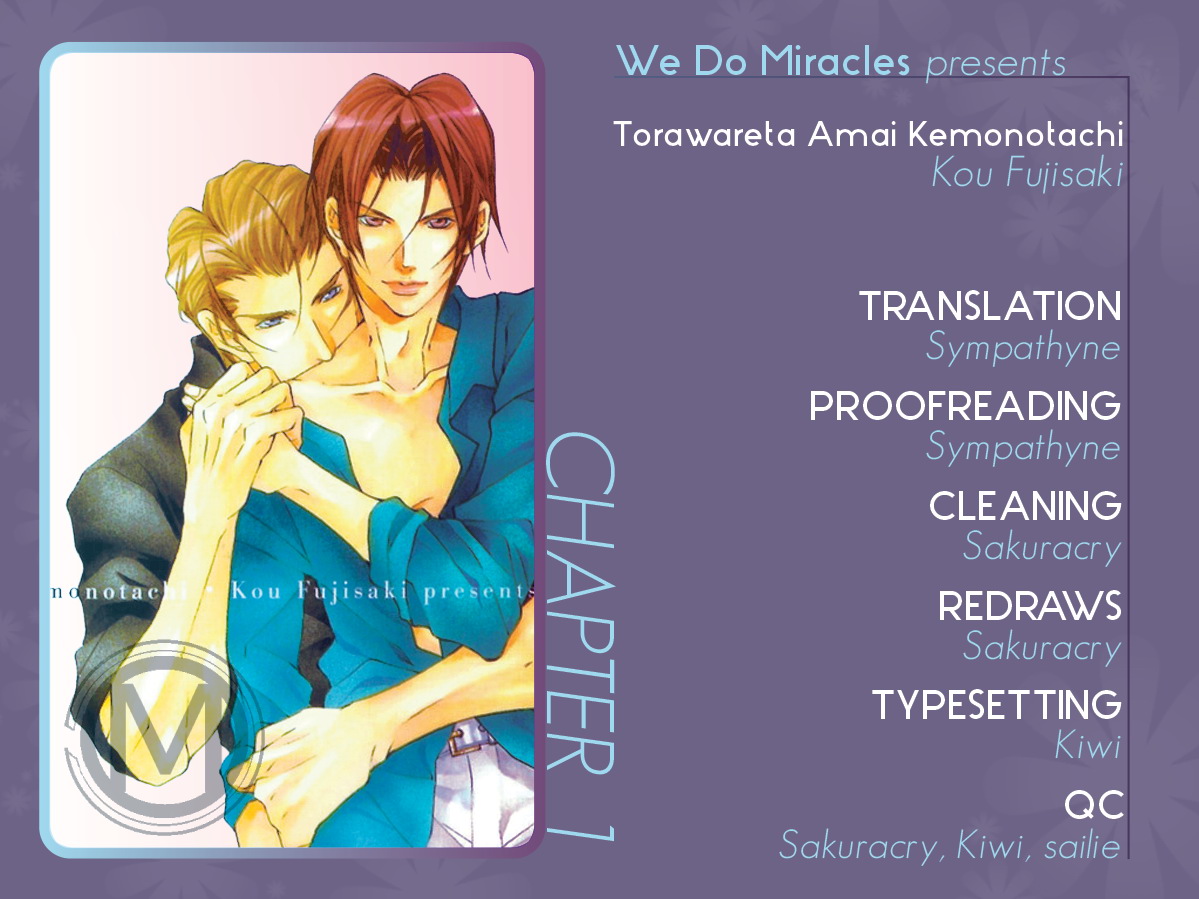 nonotachi • Kou Fujisaki presents

M

CHAPTER 1

We Do Miracles presents

Torawareta Amai Kemonotachi
Kou Fujisaki

TRANSLATION
Sympathyne

PROOFREADING
Sympathyne

CLEANING
Sakuracry

REDRAWS
Sakuracry

TYPESETTING
Kiwi

QC
Sakuracry, Kiwi, sailie